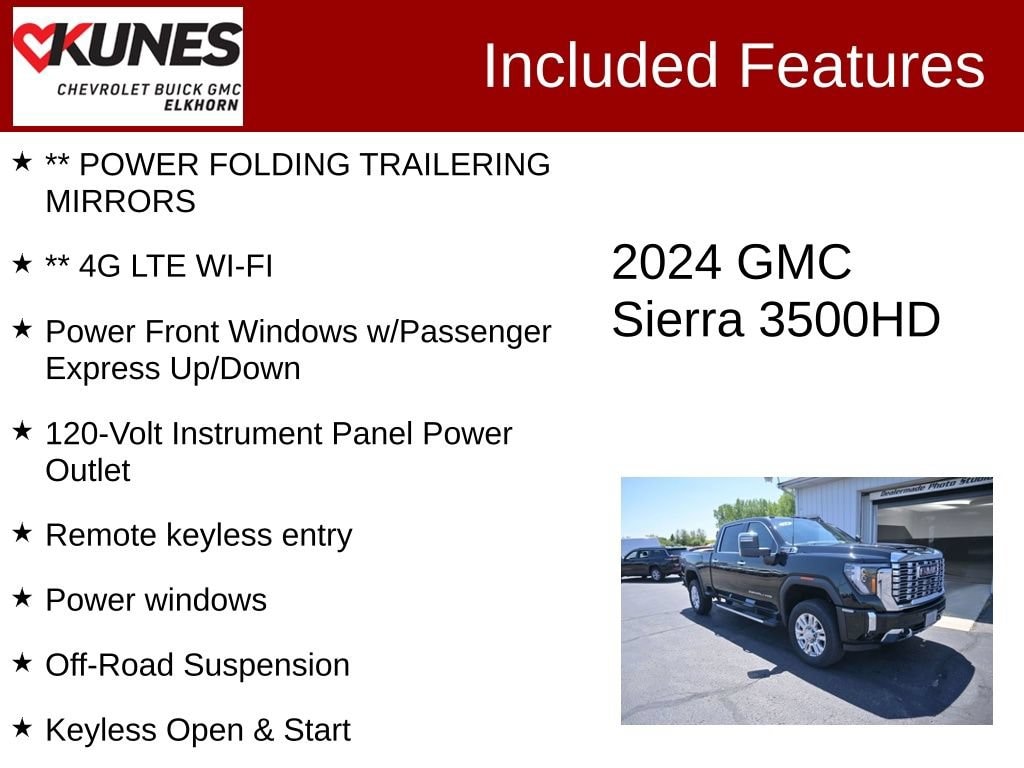 KUNES
CHEVROLET BUICK GMC
ELKHORN

Included Features

★ ** POWER FOLDING TRAILERING MIRRORS

★ ** 4G LTE WI-FI

★ Power Front Windows w/Passenger Express Up/Down

★ 120-Volt Instrument Panel Power Outlet

★ Remote keyless entry

★ Power windows

★ Off-Road Suspension

★ Keyless Open & Start

2024 GMC
Sierra 3500HD

Dealermade Photo Studio